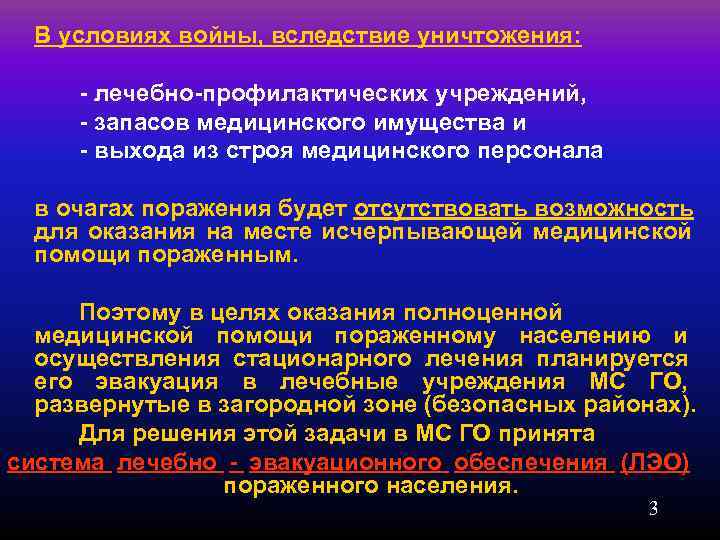 В условиях войны, вследствие уничтожения:

- лечебно-профилактических учреждений,
- запасов медицинского имущества и
- выхода из строя медицинского персонала

в очагах поражения будет отсутствовать возможность для оказания на месте исчерпывающей медицинской помощи пораженным.

Поэтому в целях оказания полноценной медицинской помощи пораженному населению и осуществления стационарного лечения планируется его эвакуация в лечебные учреждения МС ГО, развернутые в загородной зоне (безопасных районах).

Для решения этой задачи в МС ГО принята система лечебно - эвакуационного обеспечения (ЛЭО) пораженного населения.

3